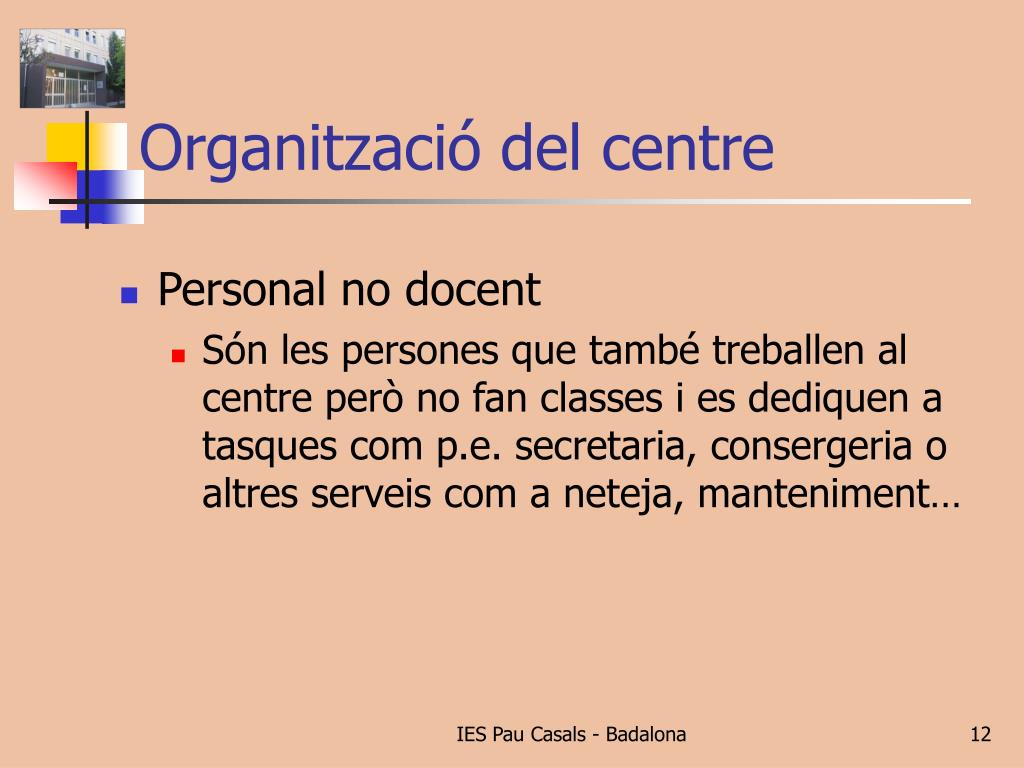 Organització del centre

Personal no docent

Són les persones que també treballen al centre però no fan classes i es dediquen a tasques com p.e. secretaria, consergeria o altres serveis com a neteja, manteniment…

IES Pau Casals - Badalona

12